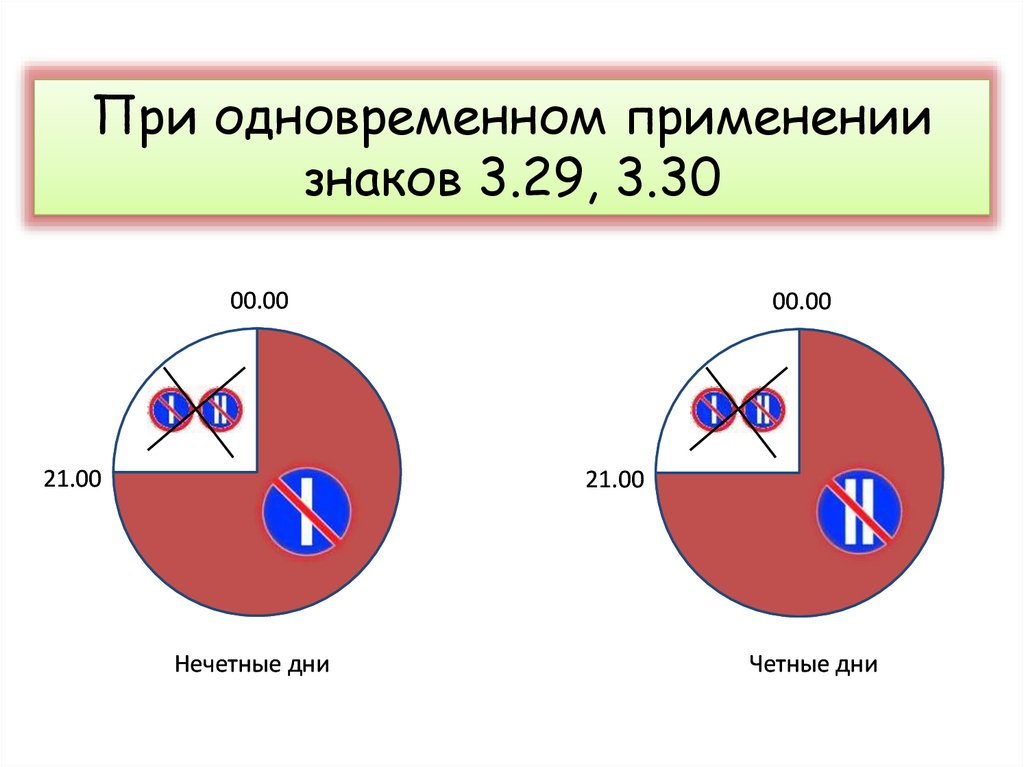 При одновременном применении знаков 3.29, 3.30

00.00

21.00

Нечетные дни

00.00

21.00

Четные дни